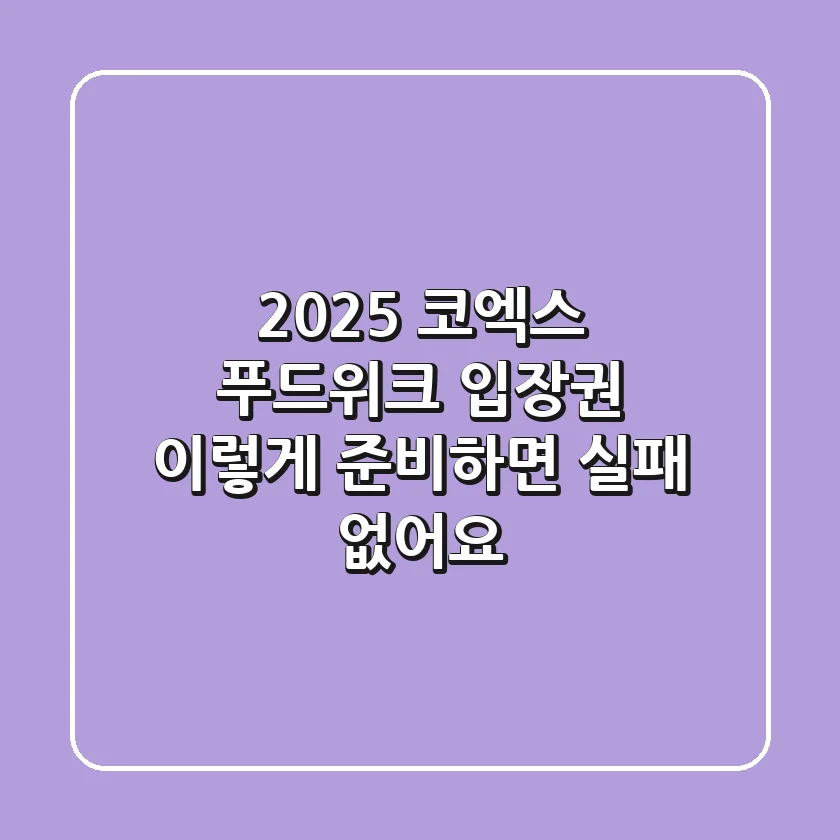 2025 코엑스 푸드위크 입장권 이렇게 준비하면 실패 없어요